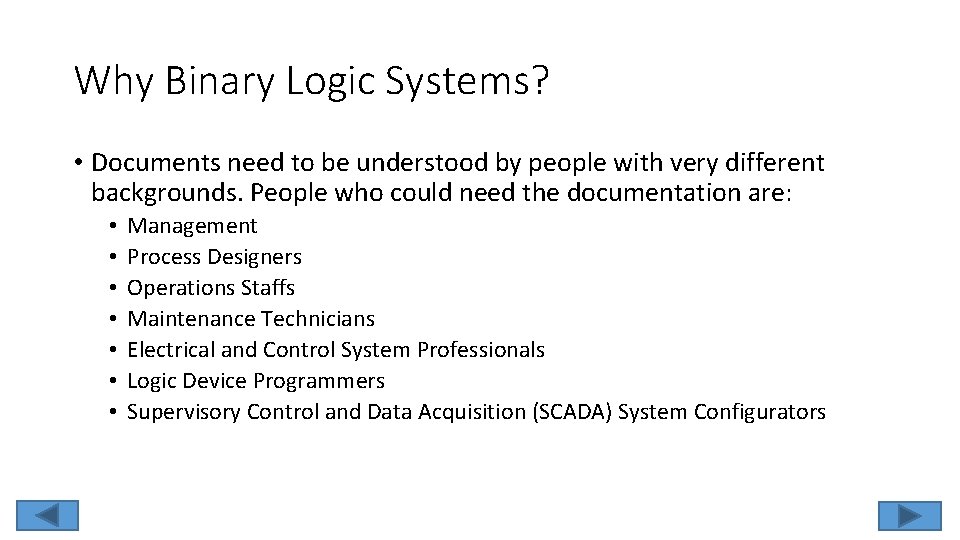 Why Binary Logic Systems?

• Documents need to be understood by people with very different backgrounds. People who could need the documentation are:

• Management
• Process Designers
• Operations Staffs
• Maintenance Technicians
• Electrical and Control System Professionals
• Logic Device Programmers
• Supervisory Control and Data Acquisition (SCADA) System Configurators